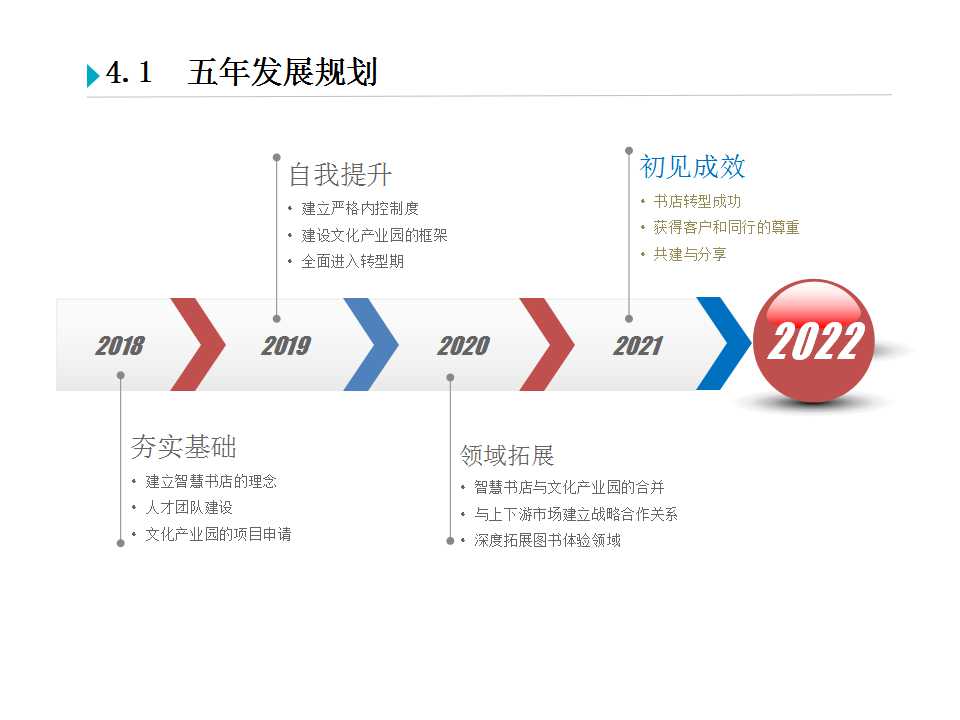 4.1　五年发展规划

自我提升
• 建立严格内控制度
• 建设文化产业园的框架
• 全面进入转型期

初见成效
• 书店转型成功
• 获得客户和同行的尊重
• 共建与分享

2018　2019　2020　2021　2022

夯实基础
• 建立智慧书店的理念
• 人才团队建设
• 文化产业园的项目申请

领域拓展
• 智慧书店与文化产业园的合并
• 与上下游市场建立战略合作关系
• 深度拓展图书体验领域